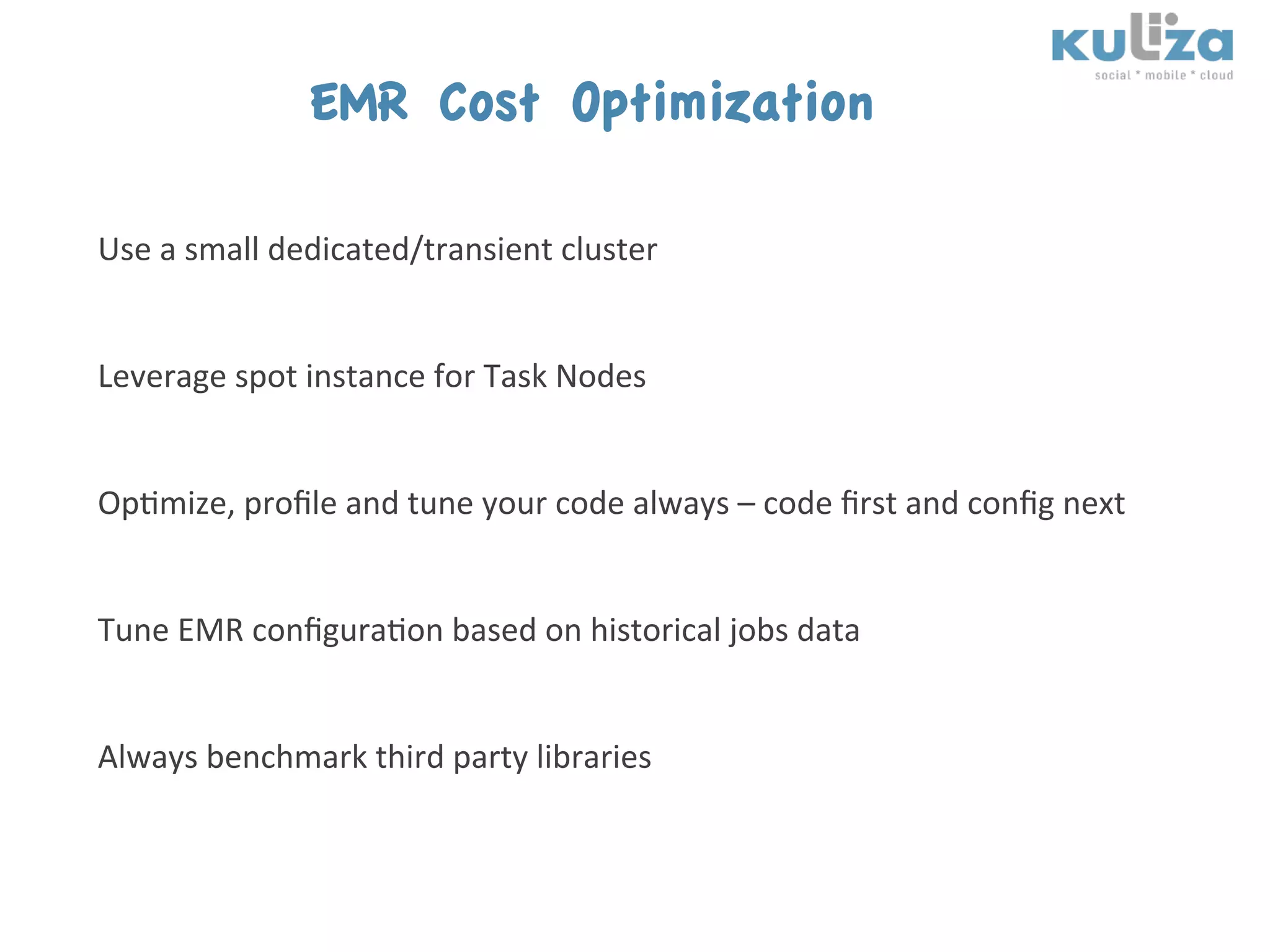 kuliza
social * mobile * cloud

EMR Cost Optimization

Use a small dedicated/transient cluster

Leverage spot instance for Task Nodes

Optimize, profile and tune your code always – code first and config next

Tune EMR configuration based on historical jobs data

Always benchmark third party libraries